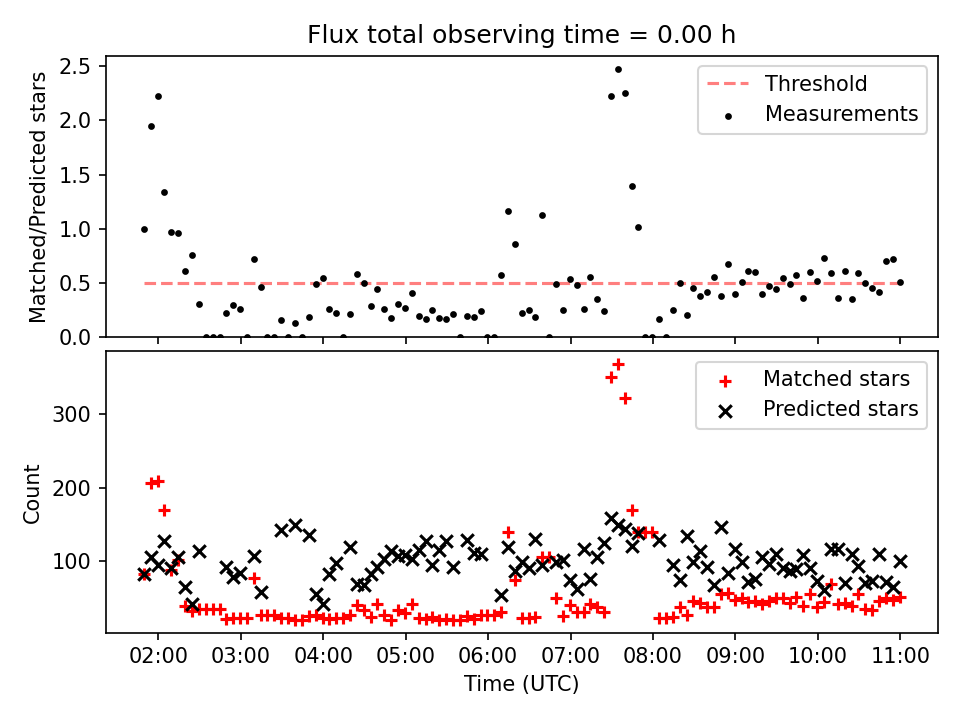 Flux total observing time = 0.00 h

Matched/Predicted stars

2.5
2.0
1.5
1.0
0.5
0.0

Threshold
Measurements

Count

300
200
100

Matched stars
Predicted stars

02:00 03:00 04:00 05:00 06:00 07:00 08:00 09:00 10:00 11:00

Time (UTC)